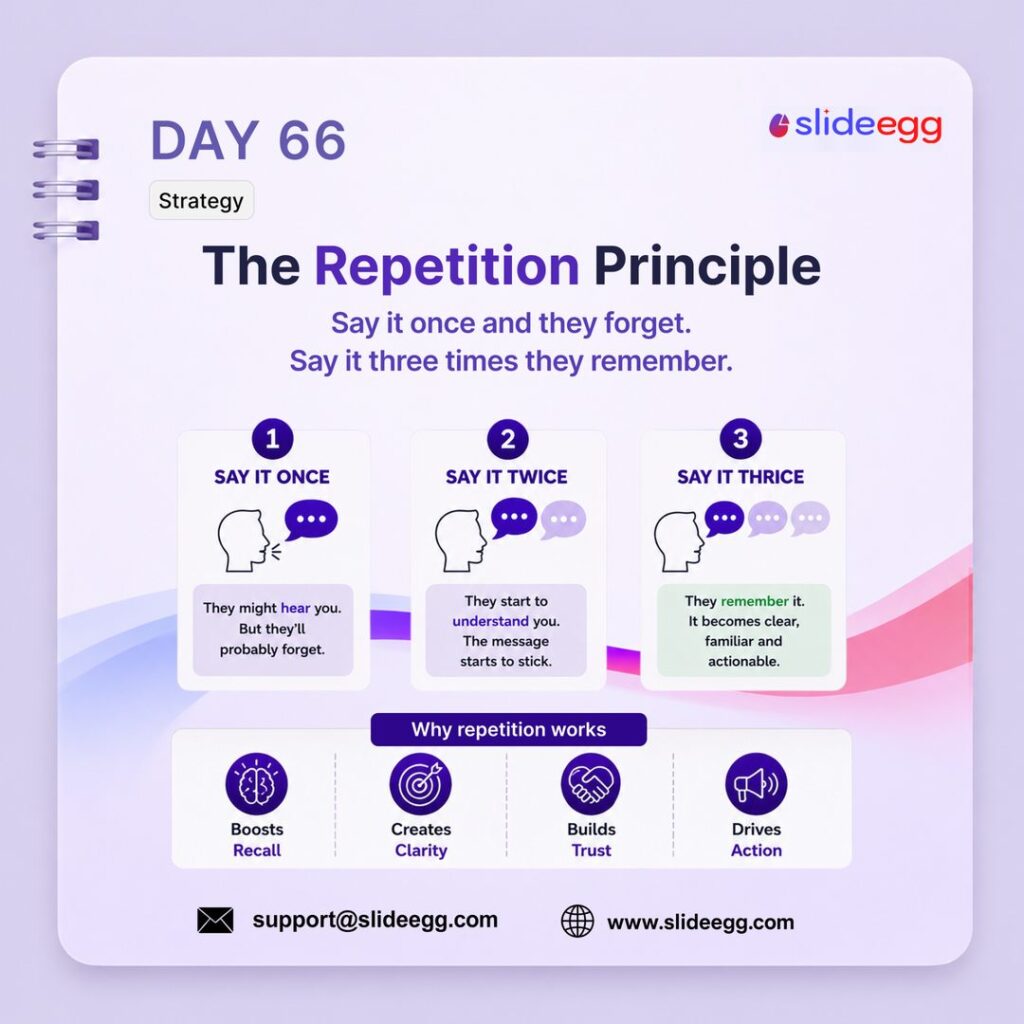 DAY 66

slideegg

Strategy

The Repetition Principle

Say it once and they forget.
Say it three times they remember.

1
SAY IT ONCE
They might hear you. But they'll probably forget.

2
SAY IT TWICE
They start to understand you. The message starts to stick.

3
SAY IT THRICE
They remember it. It becomes clear, familiar and actionable.

Why repetition works

Boosts Recall

Creates Clarity

Builds Trust

Drives Action

support@slideegg.com

www.slideegg.com